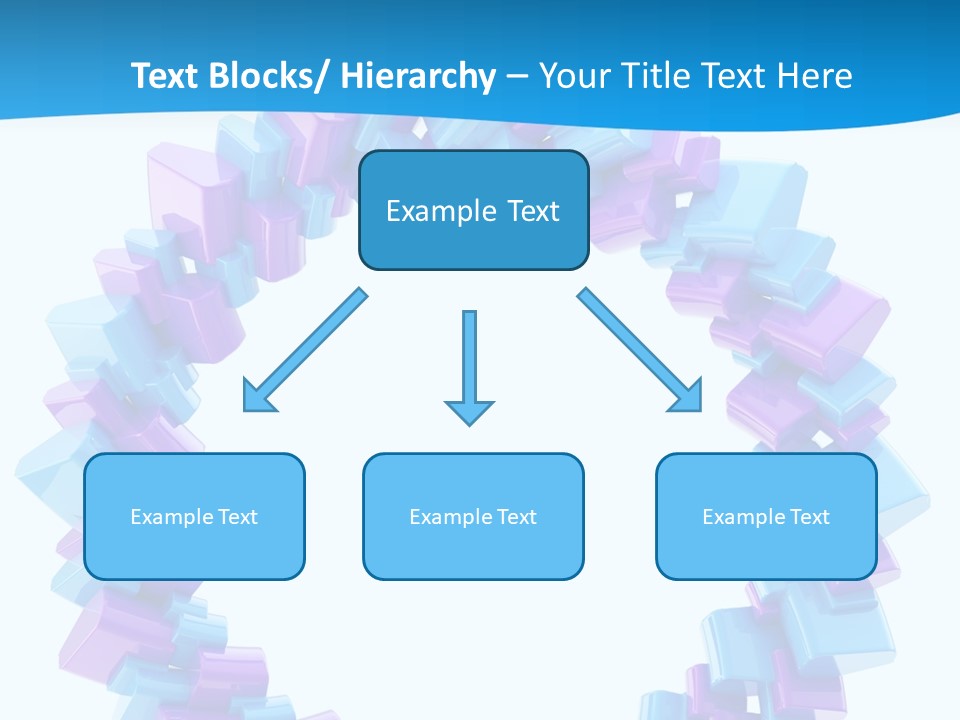 Text Blocks/ Hierarchy – Your Title Text Here

Example Text

Example Text

Example Text

Example Text